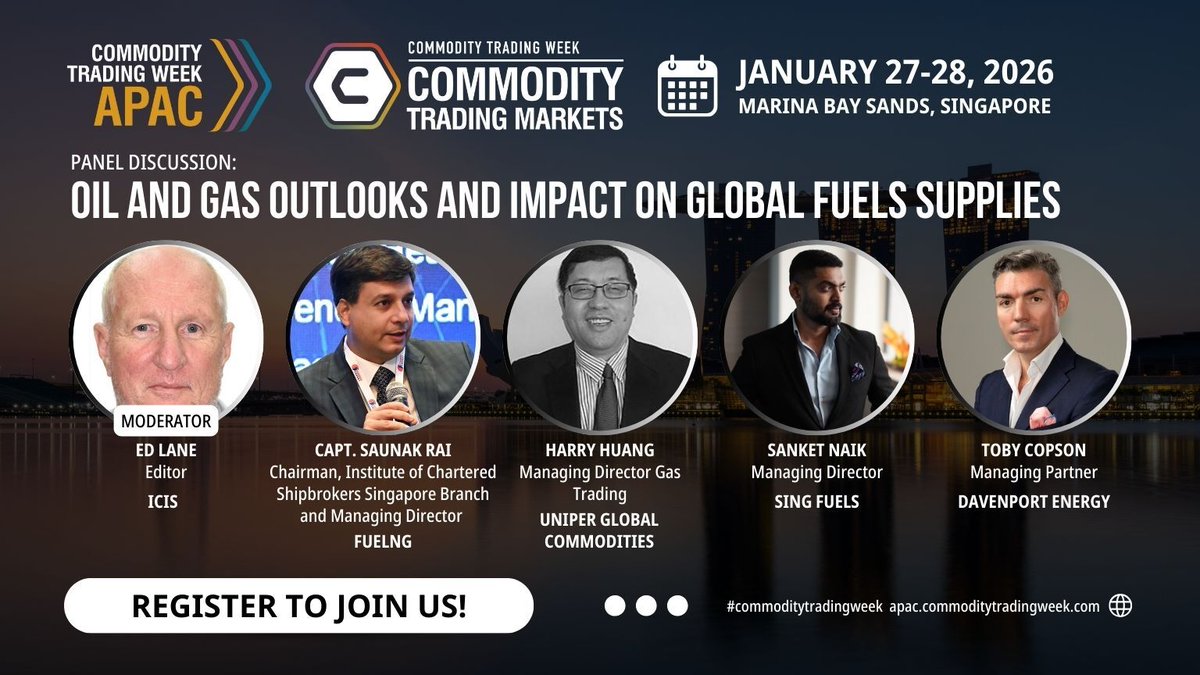 COMMODITY TRADING WEEK APAC

COMMODITY TRADING WEEK
COMMODITY TRADING MARKETS

JANUARY 27-28, 2026
MARINA BAY SANDS, SINGAPORE

PANEL DISCUSSION:
OIL AND GAS OUTLOOKS AND IMPACT ON GLOBAL FUELS SUPPLIES

MODERATOR
ED LANE
Editor
ICIS

CAPT. SAUNAK RAI
Chairman, Institute of Chartered Shipbrokers Singapore Branch and Managing Director
FUELNG

HARRY HUANG
Managing Director Gas Trading
UNIPER GLOBAL COMMODITIES

SANKET NAIK
Managing Director
SING FUELS

TOBY COPSON
Managing Partner
DAVENPORT ENERGY

REGISTER TO JOIN US!

#commoditytradingweek apac.commoditytradingweek.com